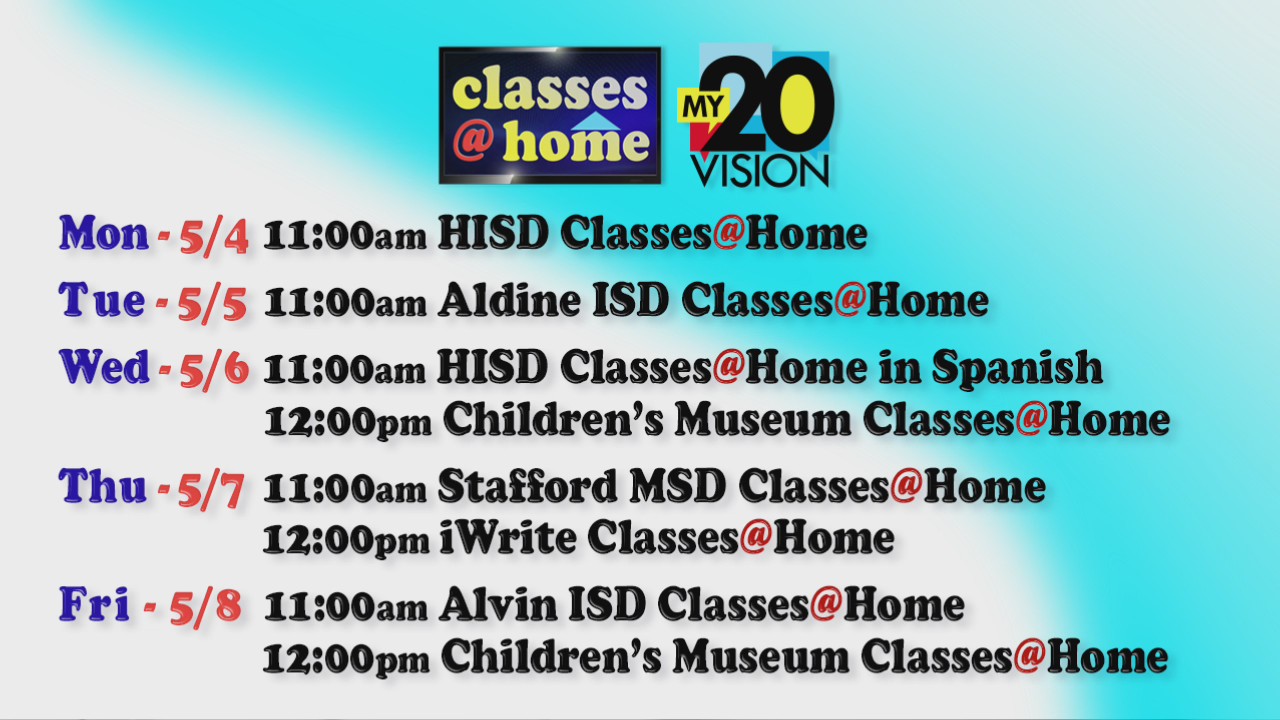 classes @ home

MY 20 VISION

Mon - 5/4 11:00am HISD Classes@Home

Tue - 5/5 11:00am Aldine ISD Classes@Home

Wed - 5/6 11:00am HISD Classes@Home in Spanish
12:00pm Children's Museum Classes@Home

Thu - 5/7 11:00am Stafford MSD Classes@Home
12:00pm iWrite Classes@Home

Fri - 5/8 11:00am Alvin ISD Classes@Home
12:00pm Children's Museum Classes@Home